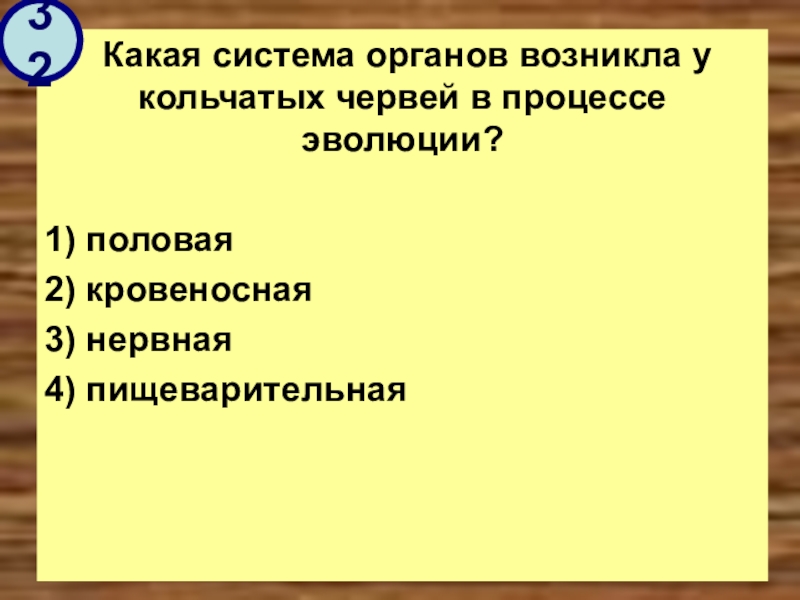 32

Какая система органов возникла у кольчатых червей в процессе эволюции?

1) половая
2) кровеносная
3) нервная
4) пищеварительная